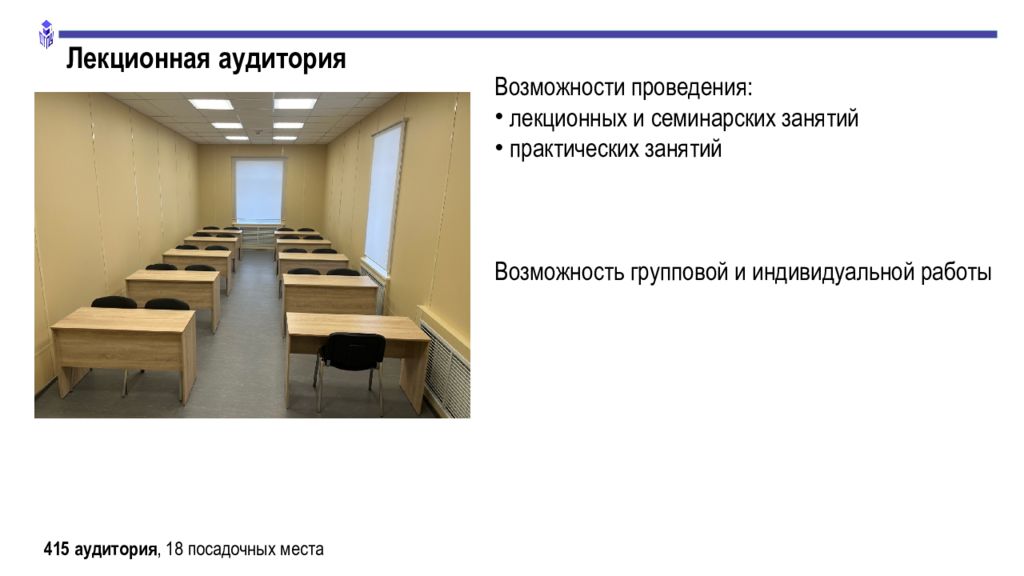 Лекционная аудитория

Возможности проведения:
• лекционных и семинарских занятий
• практических занятий

Возможность групповой и индивидуальной работы

415 аудитория, 18 посадочных места